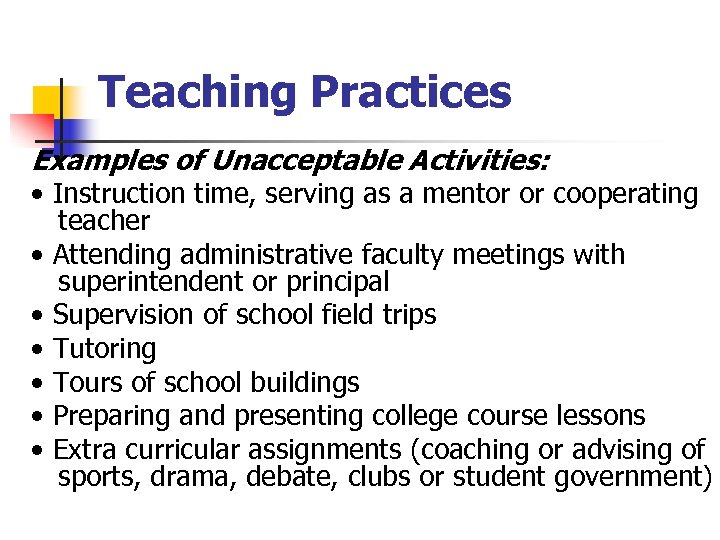 Teaching Practices

Examples of Unacceptable Activities:

• Instruction time, serving as a mentor or cooperating teacher
• Attending administrative faculty meetings with superintendent or principal
• Supervision of school field trips
• Tutoring
• Tours of school buildings
• Preparing and presenting college course lessons
• Extra curricular assignments (coaching or advising of sports, drama, debate, clubs or student government)